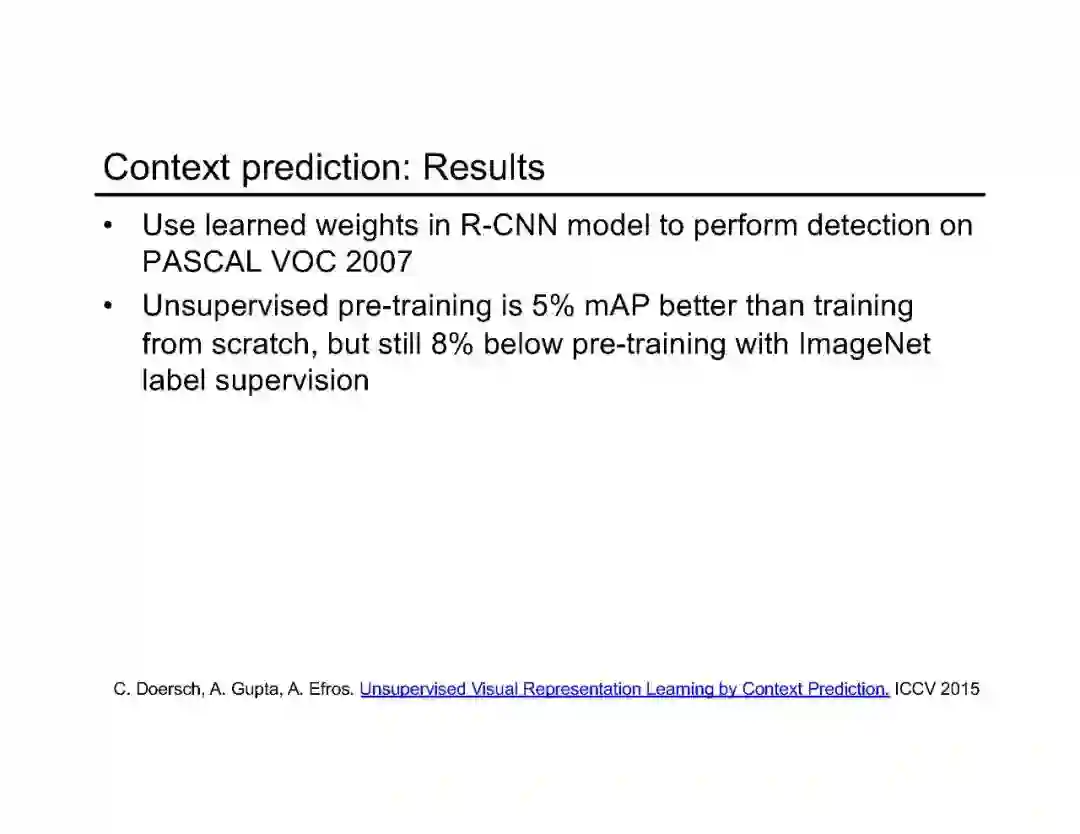 Context prediction: Results

• Use learned weights in R-CNN model to perform detection on PASCAL VOC 2007

• Unsupervised pre-training is 5% mAP better than training from scratch, but still 8% below pre-training with ImageNet label supervision

C. Doersch, A. Gupta, A. Efros. Unsupervised Visual Representation Learning by Context Prediction. ICCV 2015